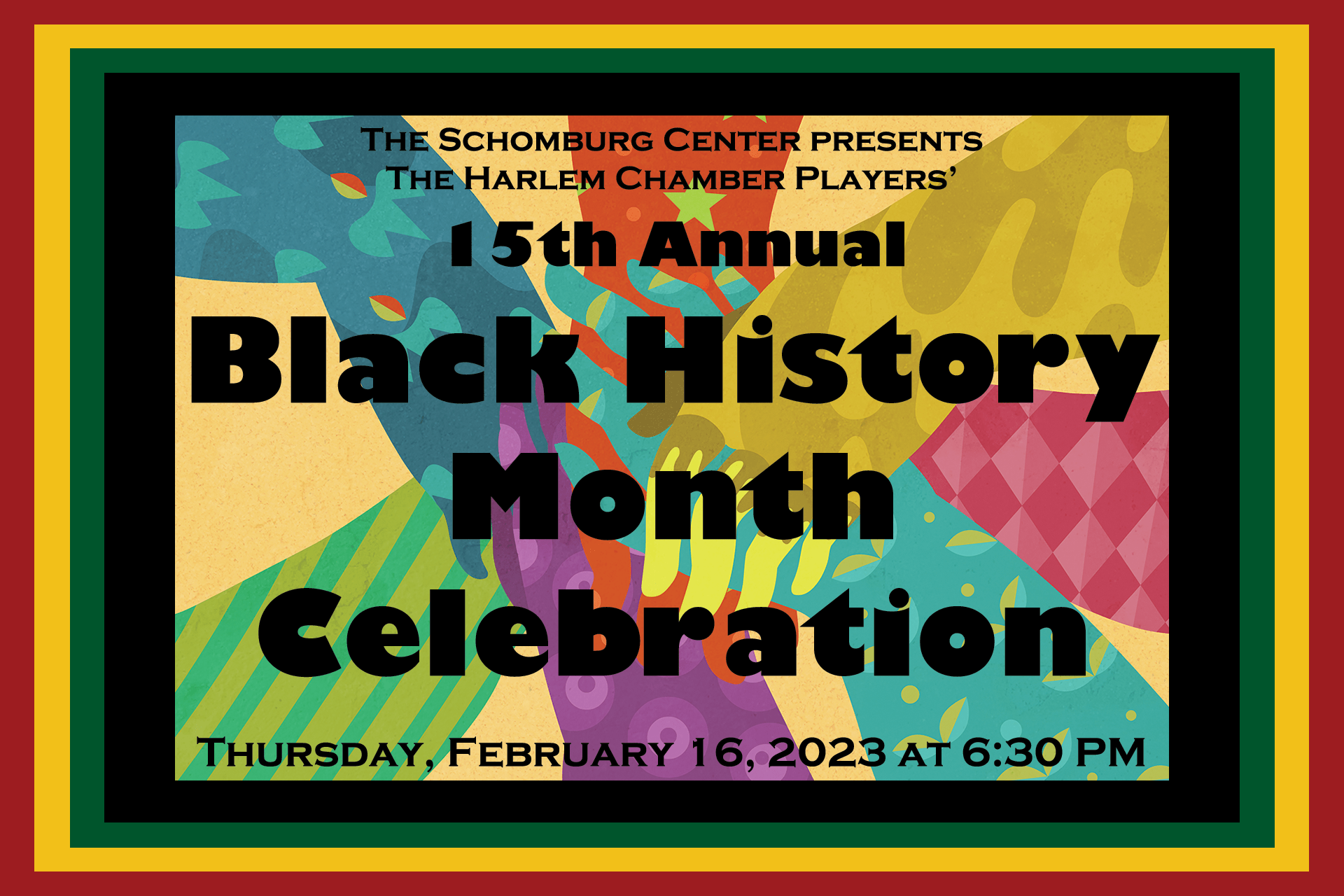 The Schomburg Center presents
The Harlem Chamber Players'
15th Annual
Black History Month Celebration
Thursday, February 16, 2023 at 6:30 PM